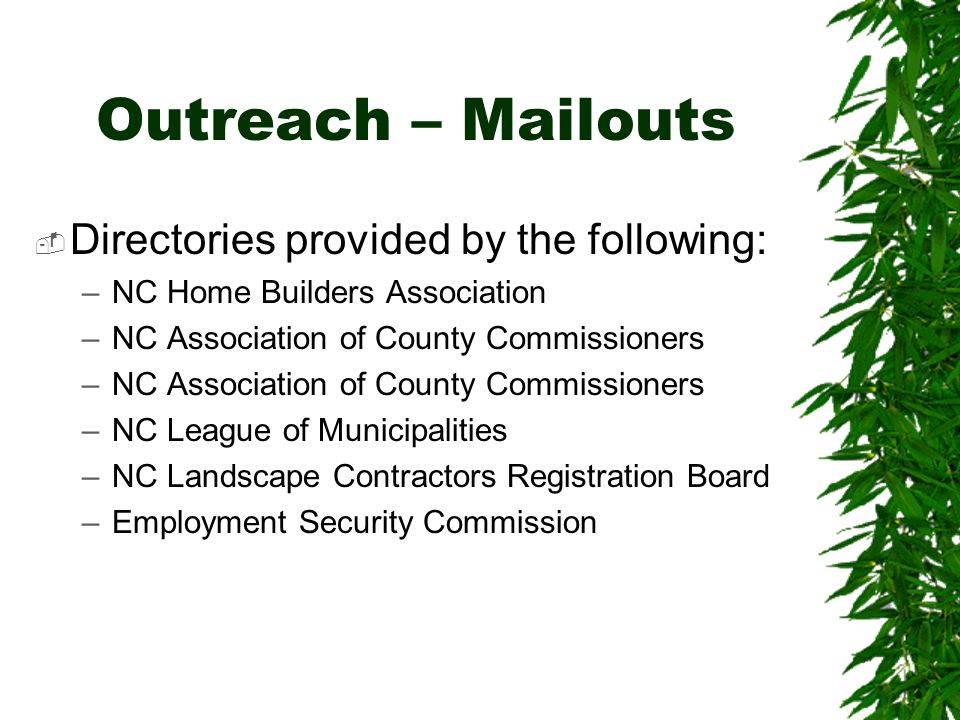 Outreach – Mailouts

Directories provided by the following:
– NC Home Builders Association
– NC Association of County Commissioners
– NC Association of County Commissioners
– NC League of Municipalities
– NC Landscape Contractors Registration Board
– Employment Security Commission